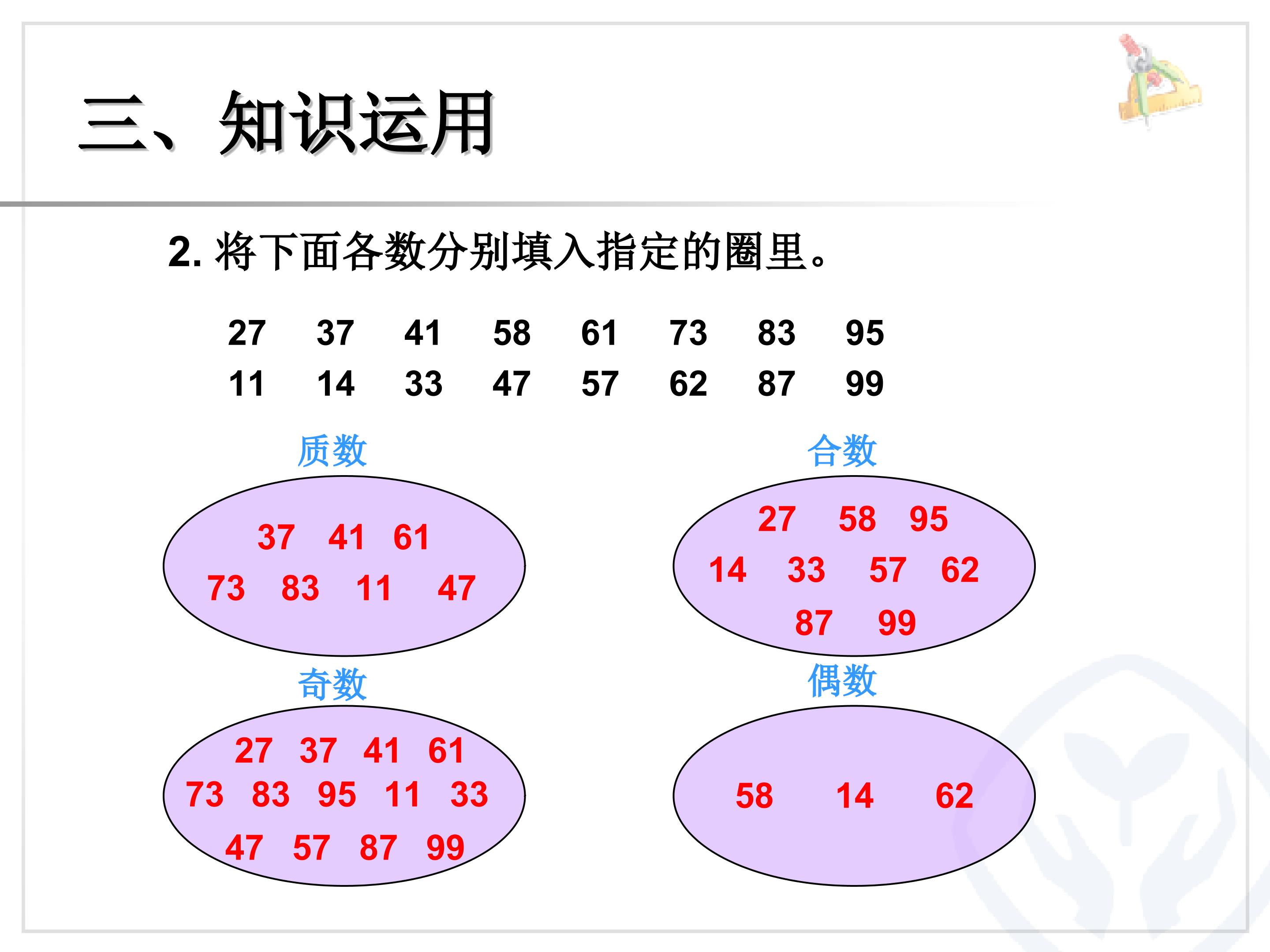 三、知识运用

2. 将下面各数分别填入指定的圈里。

27 37 41 58 61 73 83 95
11 14 33 47 57 62 87 99

质数

37 41 61
73 83 11 47

合数

27 58 95
14 33 57 62
87 99

奇数

27 37 41 61
73 83 95 11 33
47 57 87 99

偶数

58 14 62